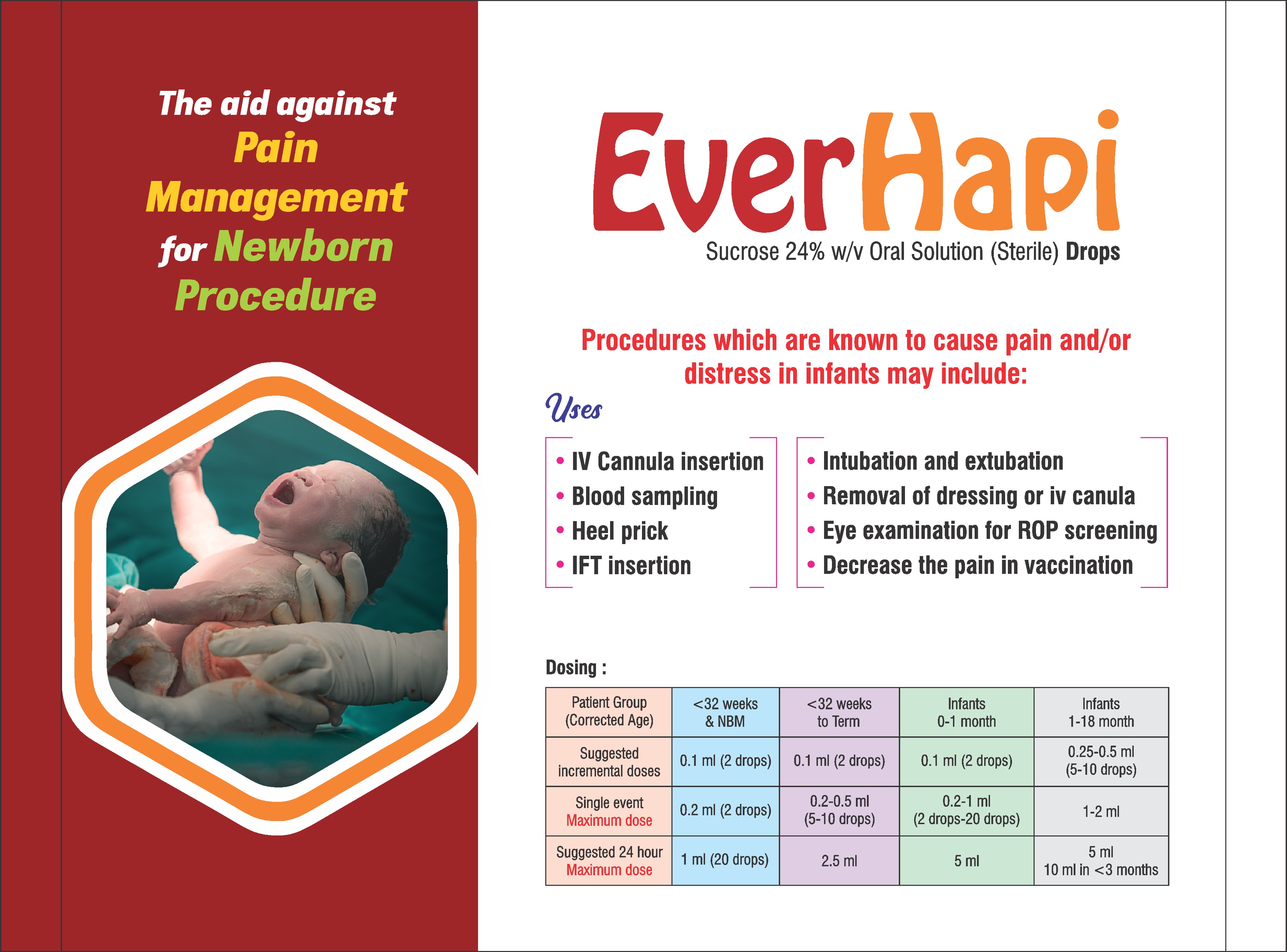 The aid against Pain Management for Newborn Procedure

EverHapi

Sucrose 24% w/v Oral Solution (Sterile) Drops

Procedures which are known to cause pain and/or distress in infants may include:

Uses

• IV Cannula insertion
• Blood sampling
• Heel prick
• IFT insertion

• Intubation and extubation
• Removal of dressing or iv canula
• Eye examination for ROP screening
• Decrease the pain in vaccination

Dosing :

| Patient Group (Corrected Age) | <32 weeks & NBM | <32 weeks to Term | Infants 0-1 month | Infants 1-18 month |
|---|---|---|---|---|
| Suggested incremental doses | 0.1 ml (2 drops) | 0.1 ml (2 drops) | 0.1 ml (2 drops) | 0.25-0.5 ml (5-10 drops) |
| Single event Maximum dose | 0.2 ml (2 drops) | 0.2-0.5 ml (5-10 drops) | 0.2-1 ml (2 drops-20 drops) | 1-2 ml |
| Suggested 24 hour Maximum dose | 1 ml (20 drops) | 2.5 ml | 5 ml | 5 ml 10 ml in <3 months |